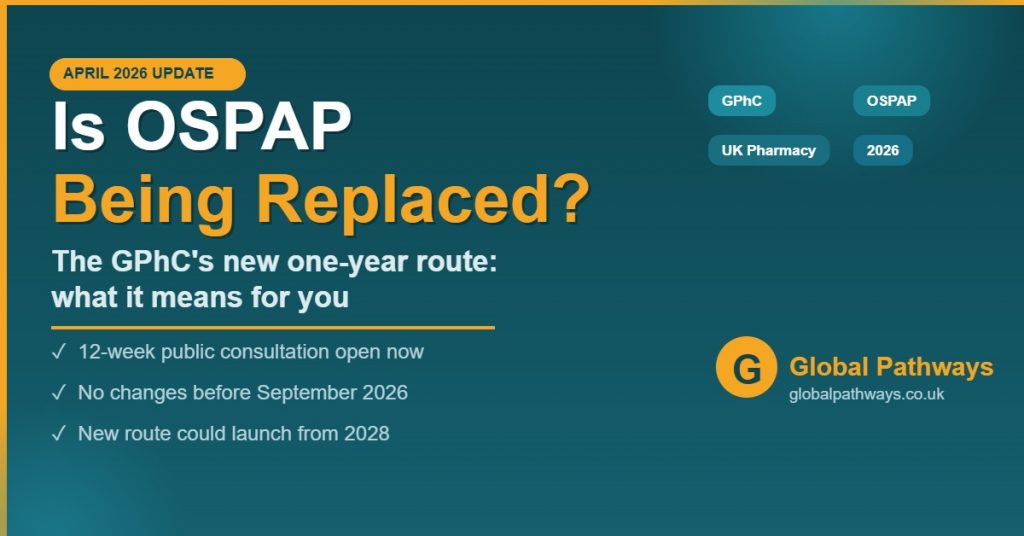 APRIL 2026 UPDATE

Is OSPAP Being Replaced?

The GPhC's new one-year route: what it means for you

✓ 12-week public consultation open now

✓ No changes before September 2026

✓ New route could launch from 2028

GPhC

OSPAP

UK Pharmacy

2026

G

Global Pathways

globalpathways.co.uk